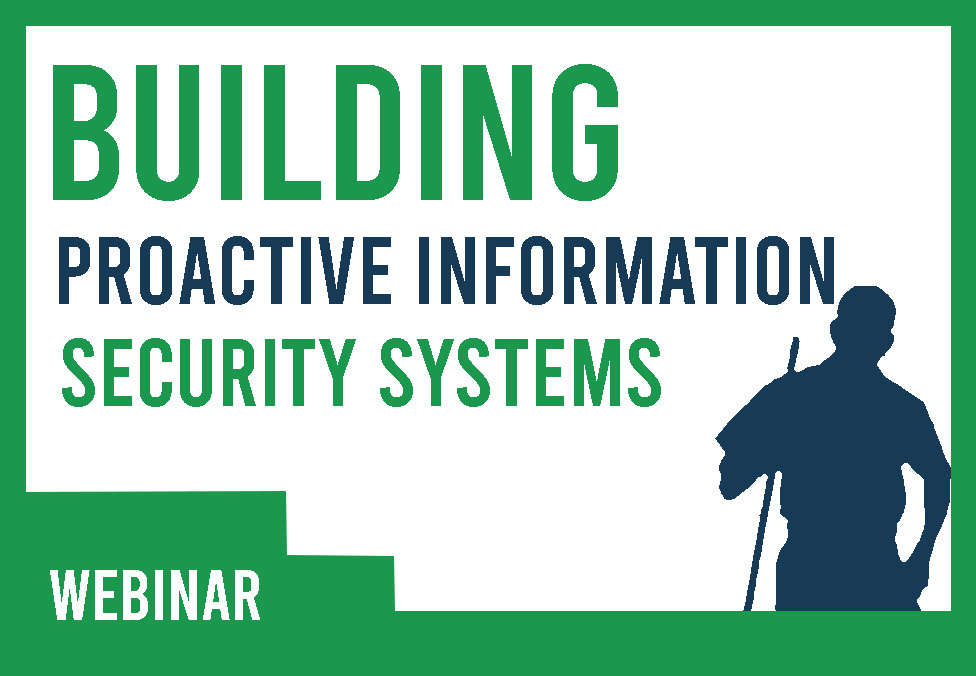 BUILDING

PROACTIVE INFORMATION

SECURITY SYSTEMS

WEBINAR